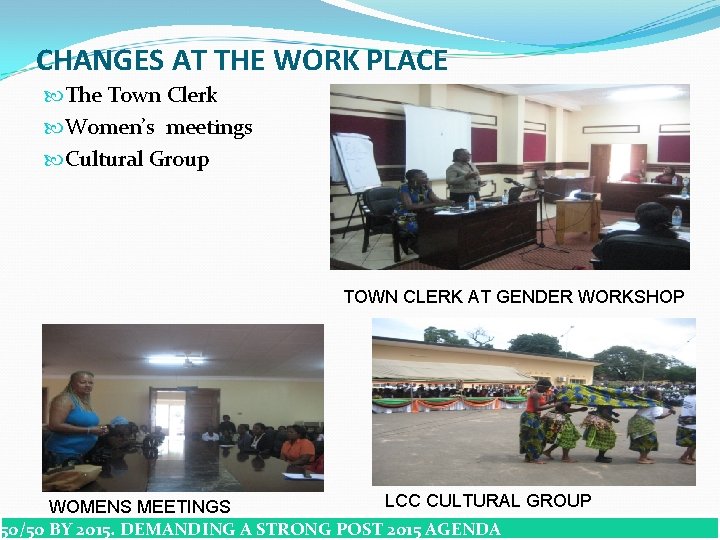 CHANGES AT THE WORK PLACE

The Town Clerk
Women's meetings
Cultural Group

TOWN CLERK AT GENDER WORKSHOP

WOMENS MEETINGS

LCC CULTURAL GROUP

50/50 BY 2015. DEMANDING A STRONG POST 2015 AGENDA